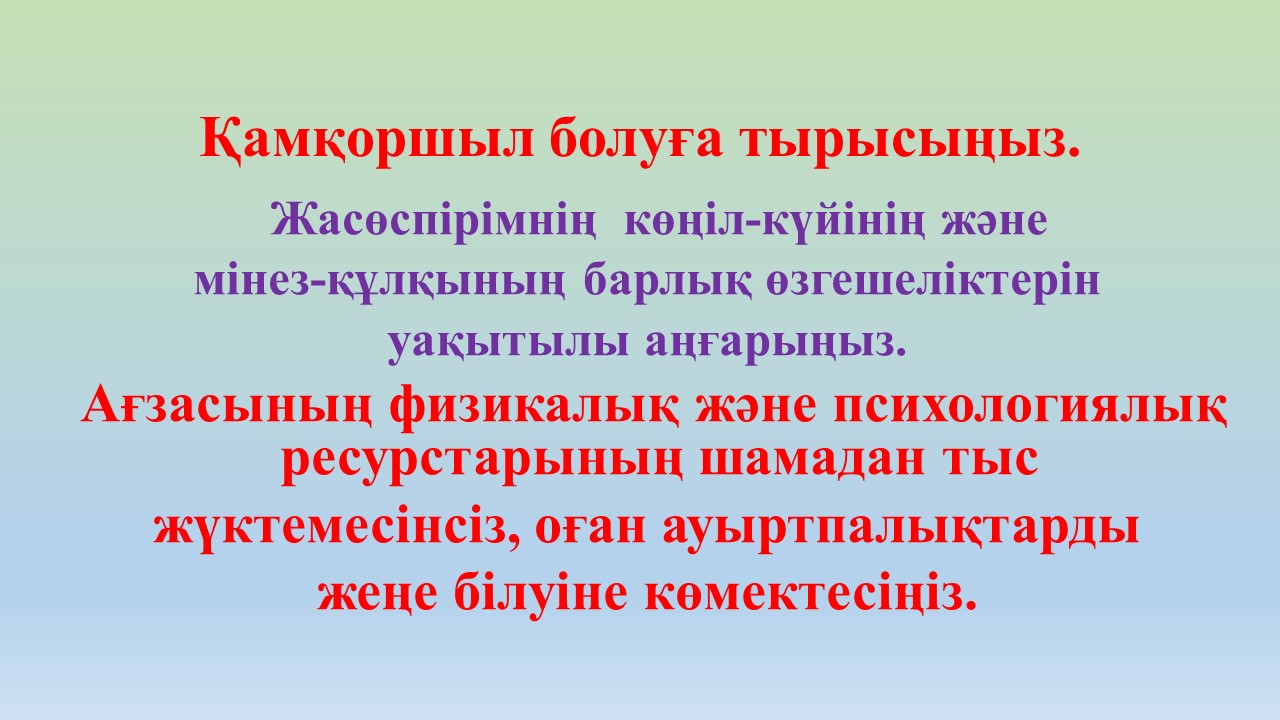 Қамқоршыл болуға тырысыңыз.

Жасөспірімнің көңіл-күйінің және мінез-құлқының барлық өзгешеліктерін уақытылы аңғарыңыз.

Ағзасының физикалық және психологиялық ресурстарының шамадан тыс жүктемесінсіз, оған ауыртпалықтарды жеңе білуіне көмектесіңіз.